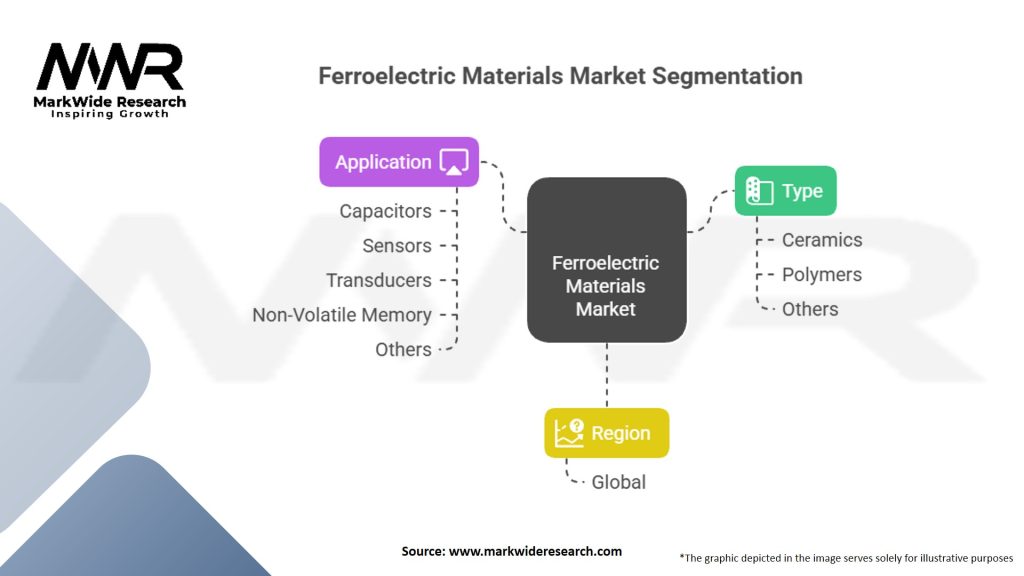 MWR
MarkWide Research
Inspiring Growth

Ferroelectric Materials Market Segmentation

Application
Capacitors
Sensors
Transducers
Non-Volatile Memory
Others

Ferroelectric Materials Market

Type
Ceramics
Polymers
Others

Region
Global

Source: www.markwideresearch.com

*The graphic depicted in the image serves solely for illustrative purposes